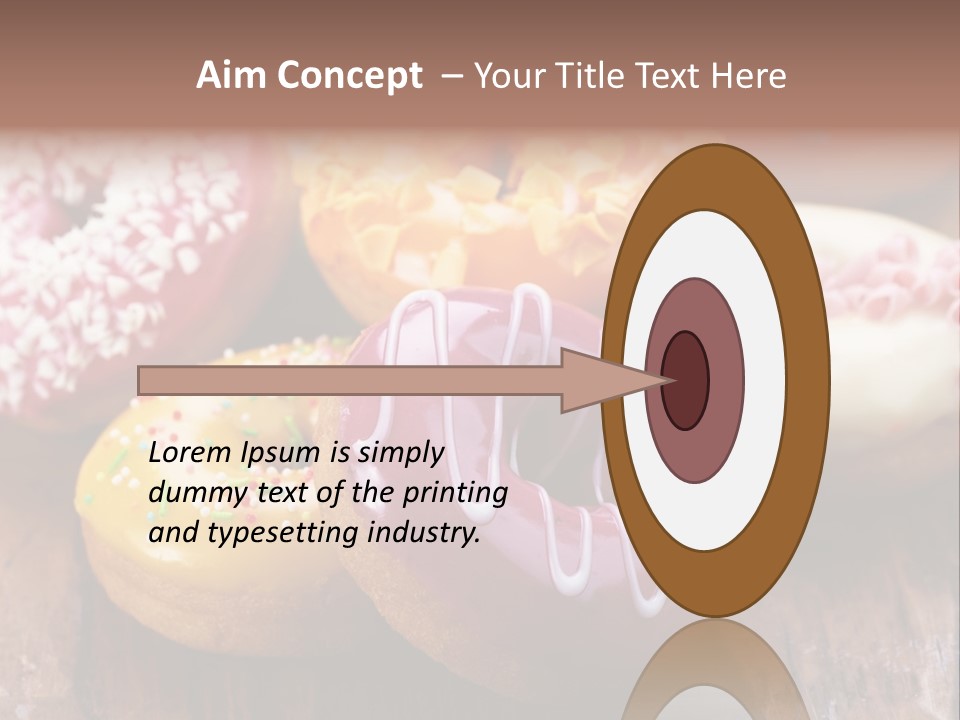 Aim Concept – Your Title Text Here

Lorem Ipsum is simply dummy text of the printing and typesetting industry.